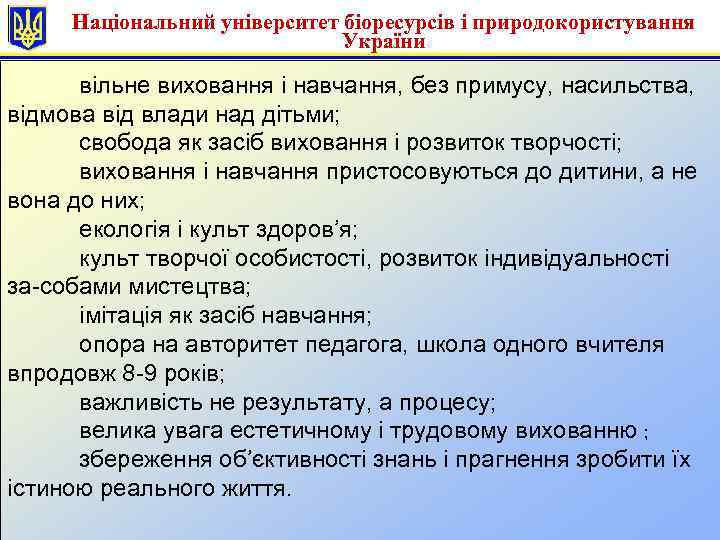 Національний університет біоресурсів і природокористування України

вільне виховання і навчання, без примусу, насильства, відмова від влади над дітьми;

свобода як засіб виховання і розвиток творчості;

виховання і навчання пристосовуються до дитини, а не вона до них;

екологія і культ здоров'я;

культ творчої особистості, розвиток індивідуальності за-собами мистецтва;

імітація як засіб навчання;

опора на авторитет педагога, школа одного вчителя впродовж 8-9 років;

важливість не результату, а процесу;

велика увага естетичному і трудовому вихованню ;

збереження об'єктивності знань і прагнення зробити їх істиною реального життя.